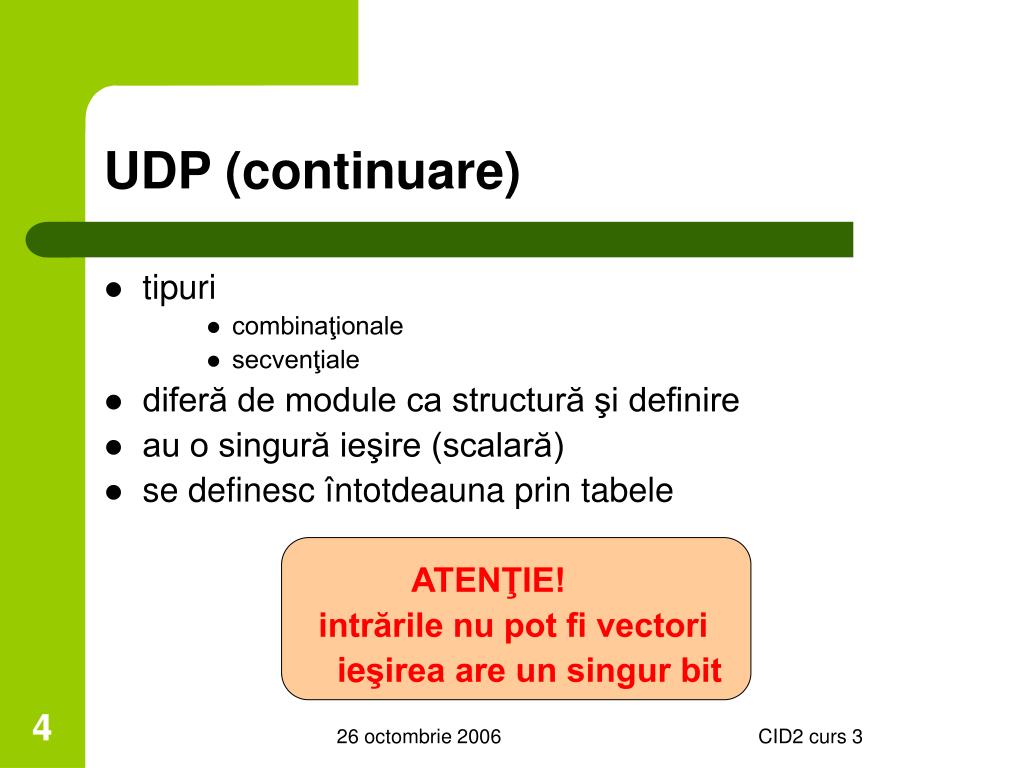 UDP (continuare)

- tipuri
  - combinaţionale
  - secvenţiale
- diferă de module ca structură şi definire
- au o singură ieşire (scalară)
- se definesc întotdeauna prin tabele

ATENŢIE!
intrările nu pot fi vectori
ieşirea are un singur bit

4

26 octombrie 2006

CID2 curs 3